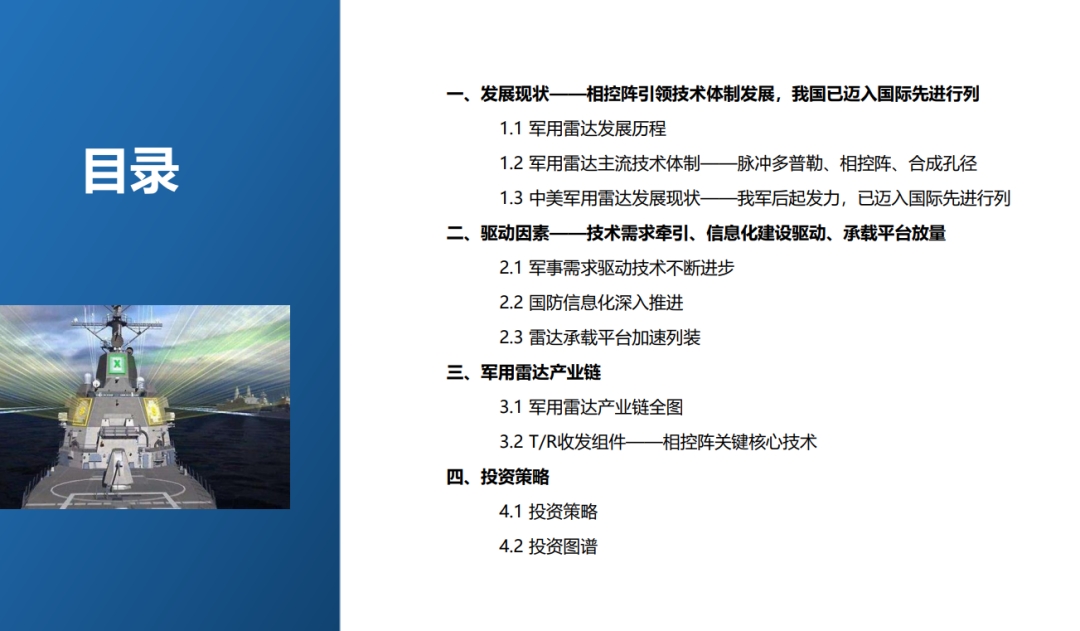 目录

一、发展现状——相控阵引领技术体制发展，我国已迈入国际先进行列

1.1 军用雷达发展历程

1.2 军用雷达主流技术体制——脉冲多普勒、相控阵、合成孔径

1.3 中美军用雷达发展现状——我军后起发力，已迈入国际先进行列

二、驱动因素——技术需求牵引、信息化建设驱动、承载平台放量

2.1 军事需求驱动技术不断进步

2.2 国防信息化深入推进

2.3 雷达承载平台加速列装

三、军用雷达产业链

3.1 军用雷达产业链全图

3.2 T/R收发组件——相控阵关键核心技术

四、投资策略

4.1 投资策略

4.2 投资图谱